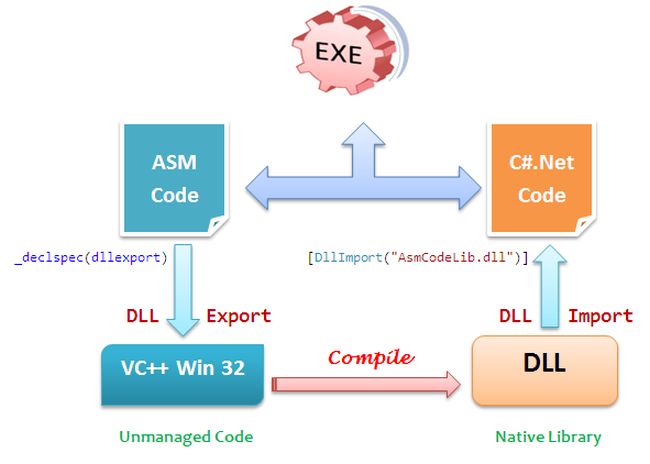 EXE

ASM Code

C#.Net Code

_declspec(dllexport)

[DllImport("AsmCodeLib.dll")]

DLL Export

DLL Import

VC++ Win 32

Compile

DLL

Unmanaged Code

Native Library